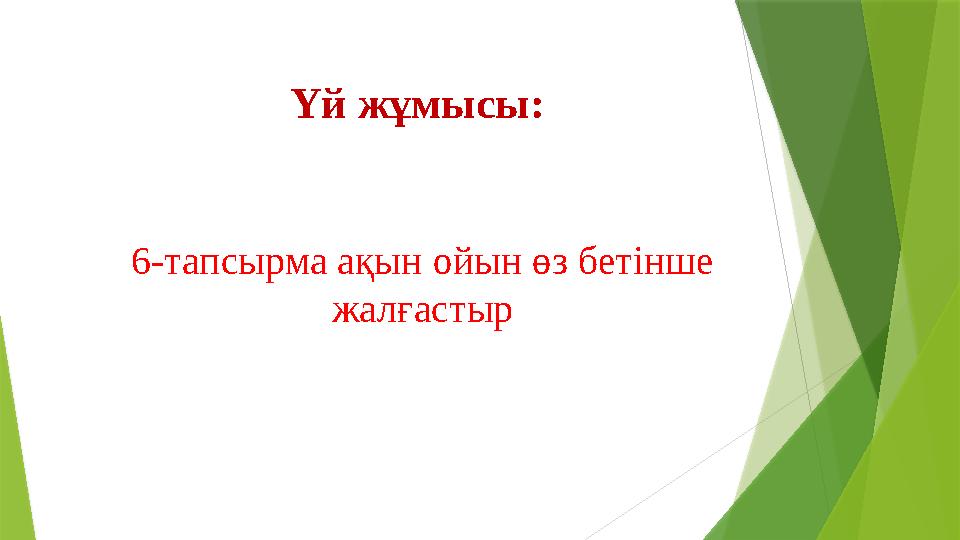 Үй жұмысы:

6-тапсырма ақын ойын өз бетінше жалғастыр